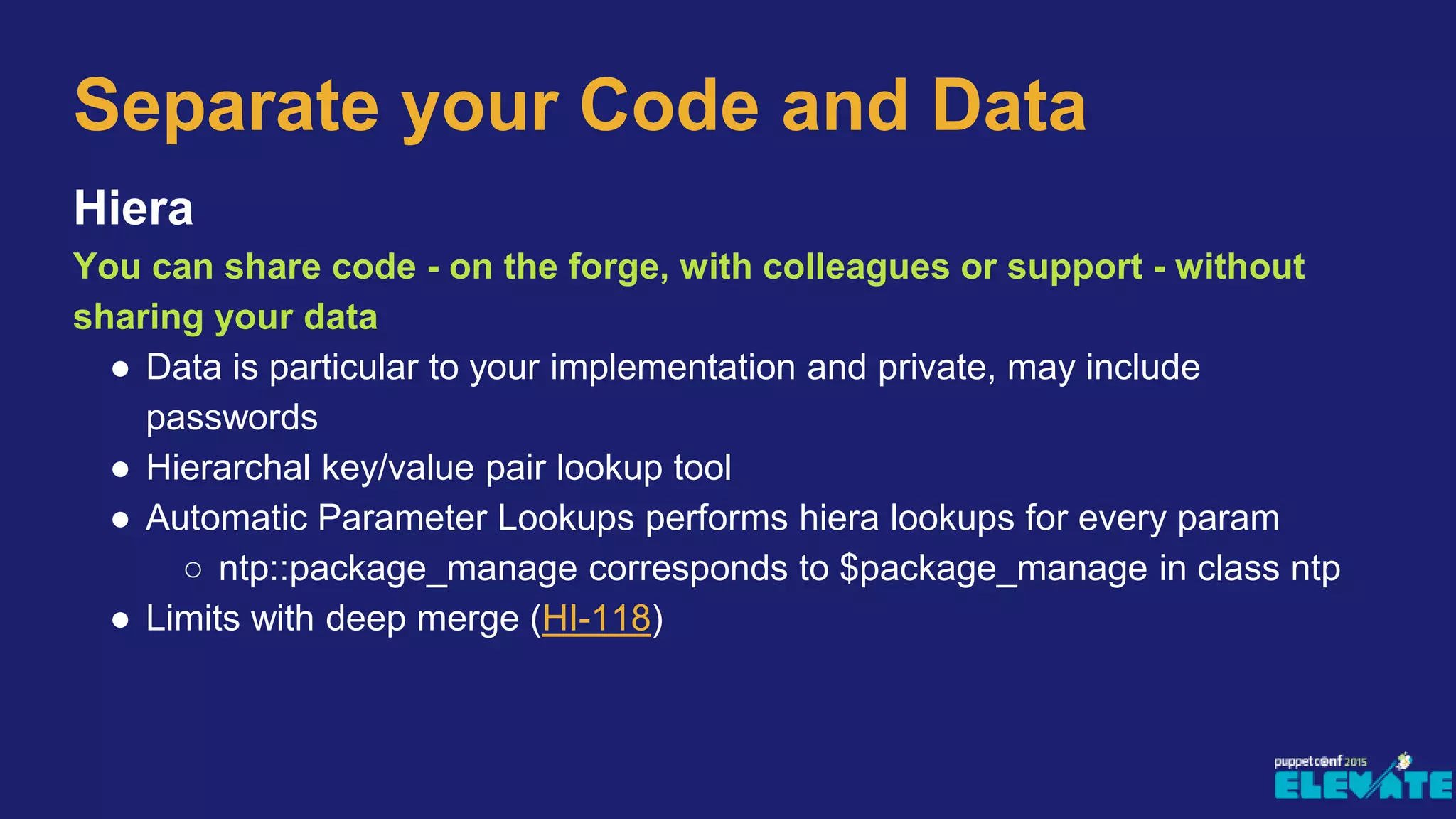 Separate your Code and Data

Hiera

You can share code - on the forge, with colleagues or support - without sharing your data

● Data is particular to your implementation and private, may include passwords
● Hierarchal key/value pair lookup tool
● Automatic Parameter Lookups performs hiera lookups for every param
   ○ ntp::package_manage corresponds to $package_manage in class ntp
● Limits with deep merge (HI-118)

puppetconf 2015
ELEVATE